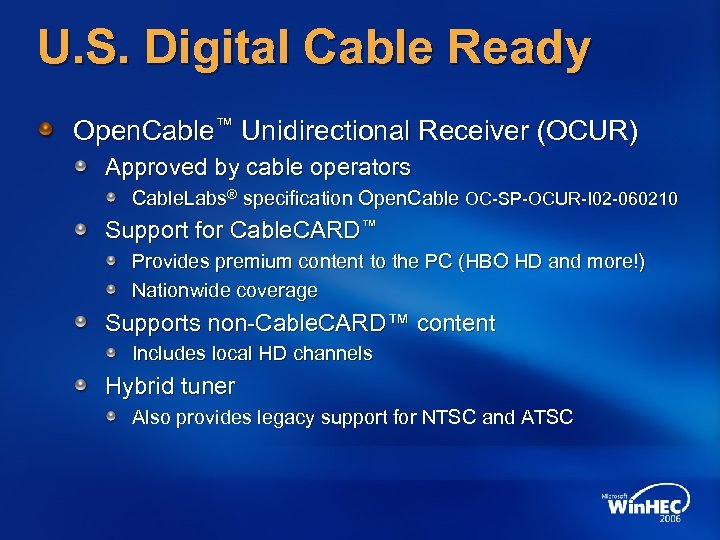 U.S. Digital Cable Ready

OpenCable™ Unidirectional Receiver (OCUR)

Approved by cable operators

CableLabs® specification OpenCable OC-SP-OCUR-I02-060210

Support for CableCARD™

Provides premium content to the PC (HBO HD and more!)

Nationwide coverage

Supports non-CableCARD™ content

Includes local HD channels

Hybrid tuner

Also provides legacy support for NTSC and ATSC

Microsoft WinHEC 2006